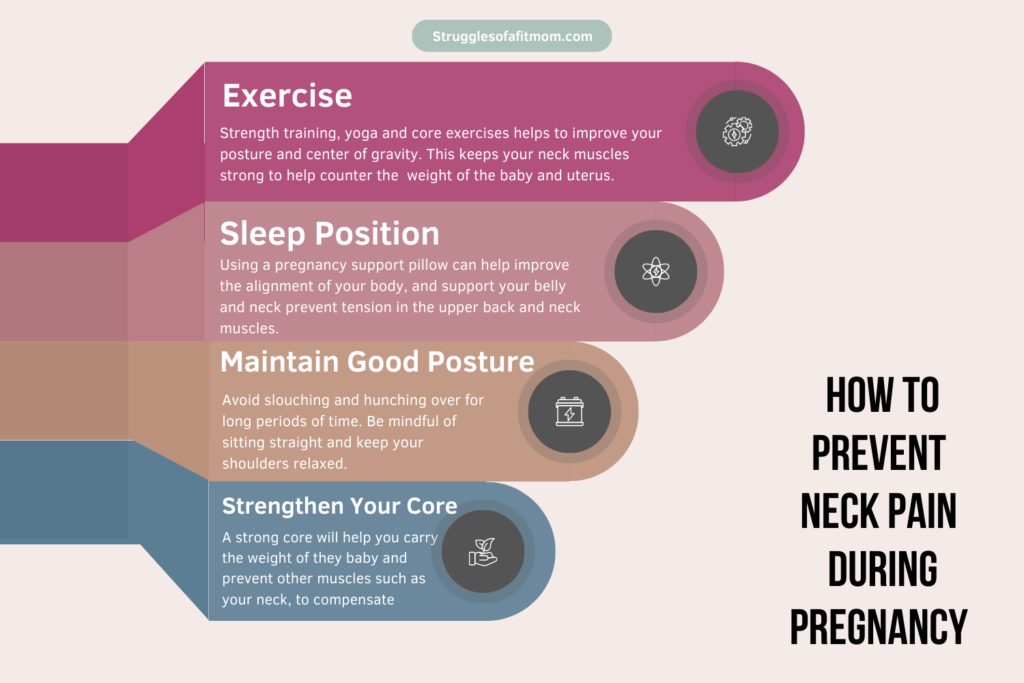 Strugglesofafitmom.com

Exercise

Strength training, yoga and core exercises helps to improve your posture and center of gravity. This keeps your neck muscles strong to help counter the weight of the baby and uterus.

Sleep Position

Using a pregnancy support pillow can help improve the alignment of your body, and support your belly and neck prevent tension in the upper back and neck muscles.

Maintain Good Posture

Avoid slouching and hunching over for long periods of time. Be mindful of sitting straight and keep your shoulders relaxed.

Strengthen Your Core

A strong core will help you carry the weight of they baby and prevent other muscles such as your neck, to compensate

HOW TO PREVENT NECK PAIN DURING PREGNANCY